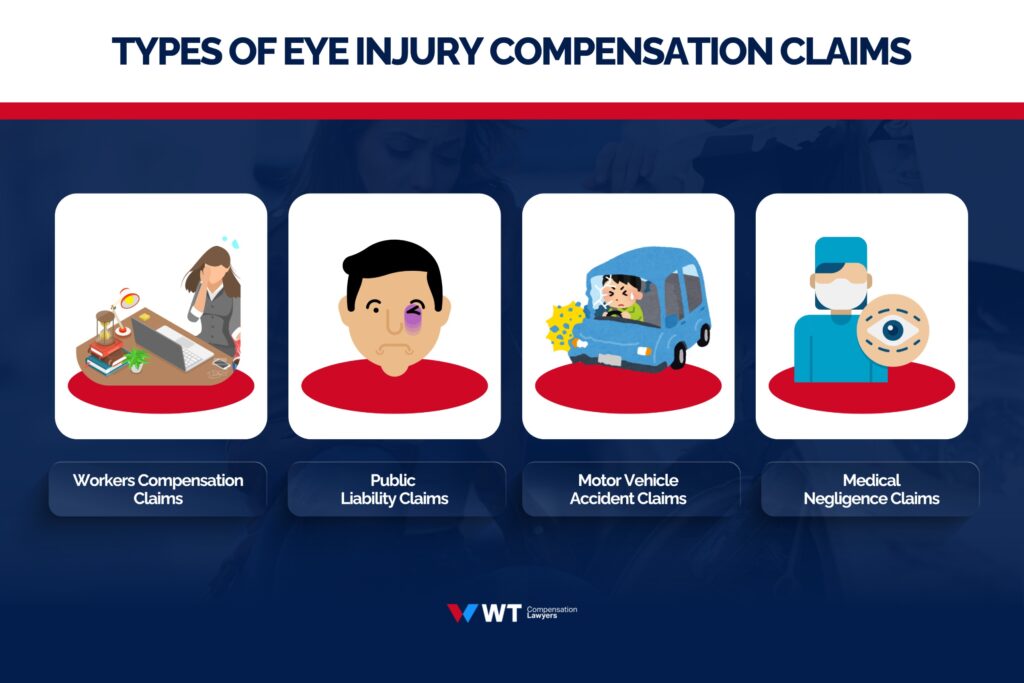 TYPES OF EYE INJURY COMPENSATION CLAIMS

Workers Compensation Claims

Public Liability Claims

Motor Vehicle Accident Claims

Medical Negligence Claims

WT Compensation Lawyers